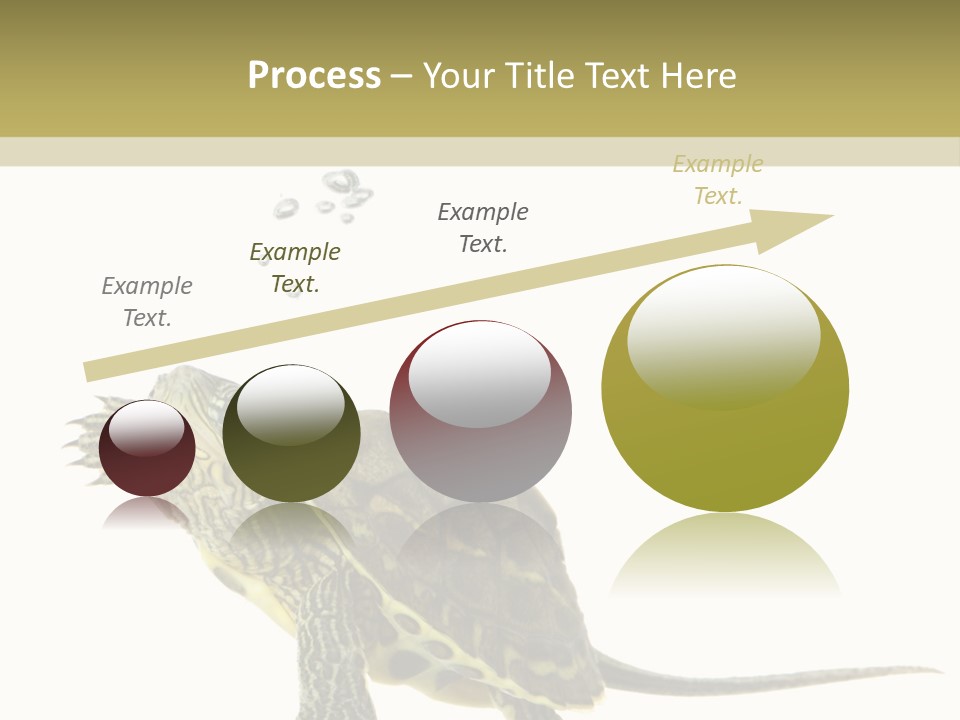 Process – Your Title Text Here

Example Text.

Example Text.

Example Text.

Example Text.